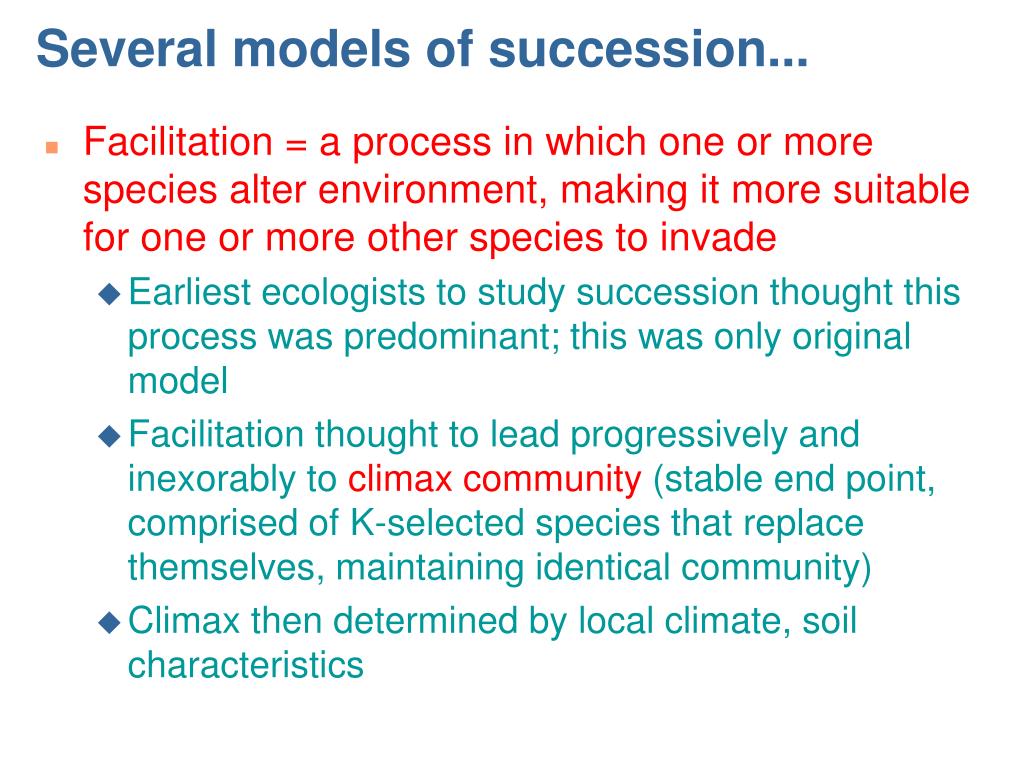 Several models of succession...

Facilitation = a process in which one or more species alter environment, making it more suitable for one or more other species to invade

Earliest ecologists to study succession thought this process was predominant; this was only original model

Facilitation thought to lead progressively and inexorably to climax community (stable end point, comprised of K-selected species that replace themselves, maintaining identical community)

Climax then determined by local climate, soil characteristics